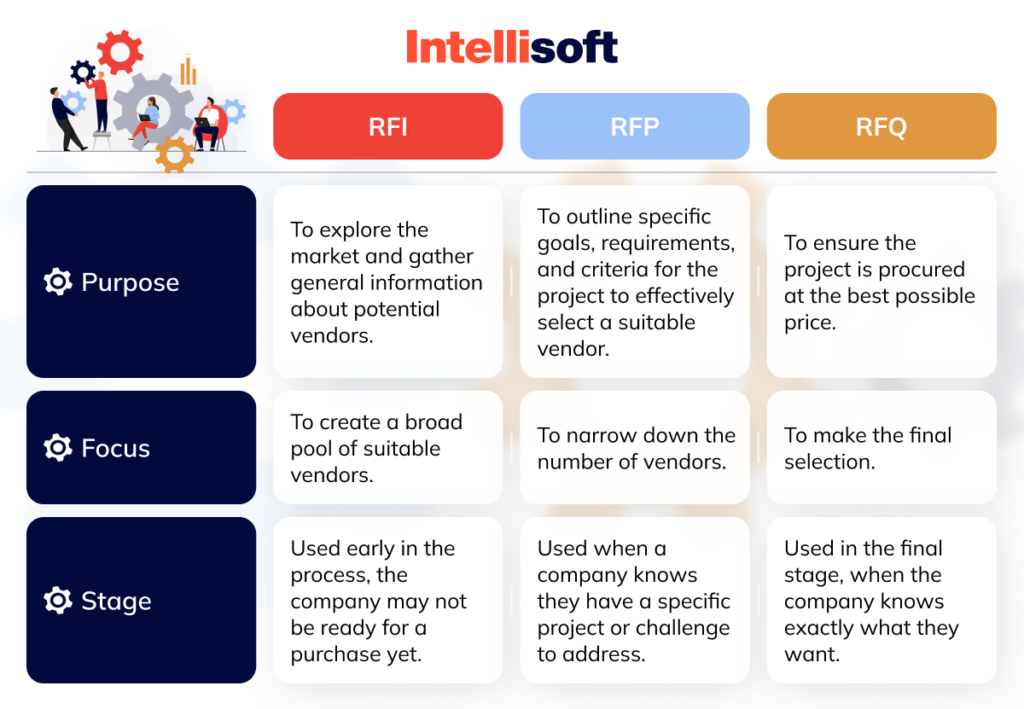 Intellisoft

| | RFI | RFP | RFQ |
|---|---|---|---|
| Purpose | To explore the market and gather general information about potential vendors. | To outline specific goals, requirements, and criteria for the project to effectively select a suitable vendor. | To ensure the project is procured at the best possible price. |
| Focus | To create a broad pool of suitable vendors. | To narrow down the number of vendors. | To make the final selection. |
| Stage | Used early in the process, the company may not be ready for a purchase yet. | Used when a company knows they have a specific project or challenge to address. | Used in the final stage, when the company knows exactly what they want. |